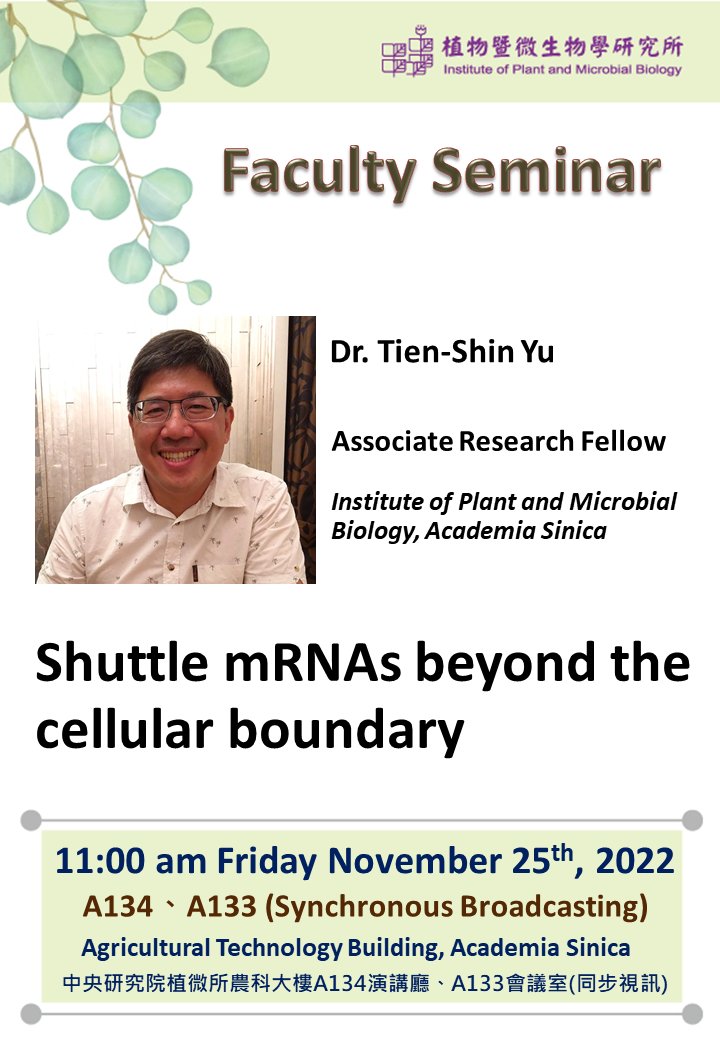 植物暨微生物學研究所
Institute of Plant and Microbial Biology

Faculty Seminar

Dr. Tien-Shin Yu

Associate Research Fellow

Institute of Plant and Microbial Biology, Academia Sinica

Shuttle mRNAs beyond the cellular boundary

11:00 am Friday November 25$^{th}$, 2022
A134、A133 (Synchronous Broadcasting)
Agricultural Technology Building, Academia Sinica
中央研究院植微所農科大樓A134演講廳、A133會議室(同步視訊)